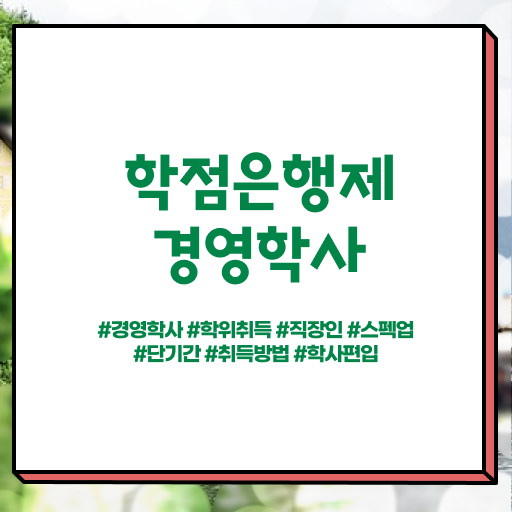 학점은행제
경영학사

#경영학사 #학위취득 #직장인 #스펙업
#단기간 #취득방법 #학사편입